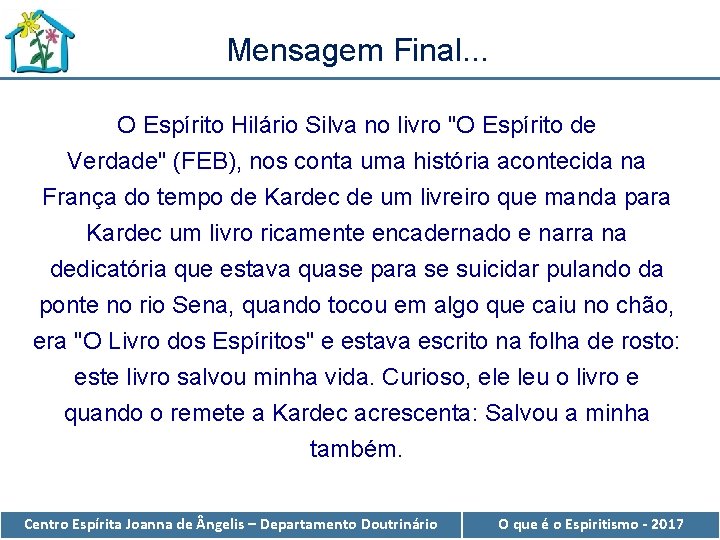 Mensagem Final...

O Espírito Hilário Silva no livro "O Espírito de Verdade" (FEB), nos conta uma história acontecida na França do tempo de Kardec de um livreiro que manda para Kardec um livro ricamente encadernado e narra na dedicatória que estava quase para se suicidar pulando da ponte no rio Sena, quando tocou em algo que caiu no chão, era "O Livro dos Espíritos" e estava escrito na folha de rosto: este livro salvou minha vida. Curioso, ele leu o livro e quando o remete a Kardec acrescenta: Salvou a minha também.

Centro Espírita Joanna de Ângelis – Departamento Doutrinário

O que é o Espiritismo - 2017